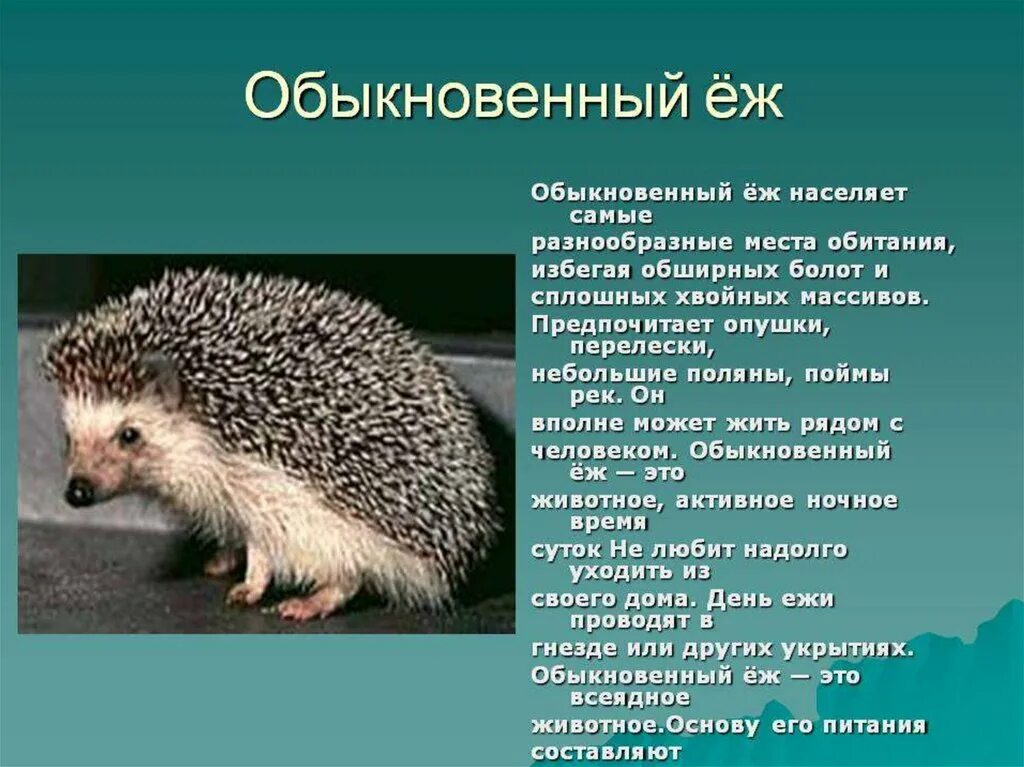 Обыкновенный ёж

Обыкновенный ёж населяет самые разнообразные места обитания, избегая обширных болот и сплошных хвойных массивов. Предпочитает опушки, перелески, небольшие поляны, поймы рек. Он вполне может жить рядом с человеком. Обыкновенный ёж — это животное, активное ночное время суток Не любит надолго уходить из своего дома. День ежи проводят в гнезде или других укрытиях. Обыкновенный ёж — это всеядное животное.Основу его питания составляют